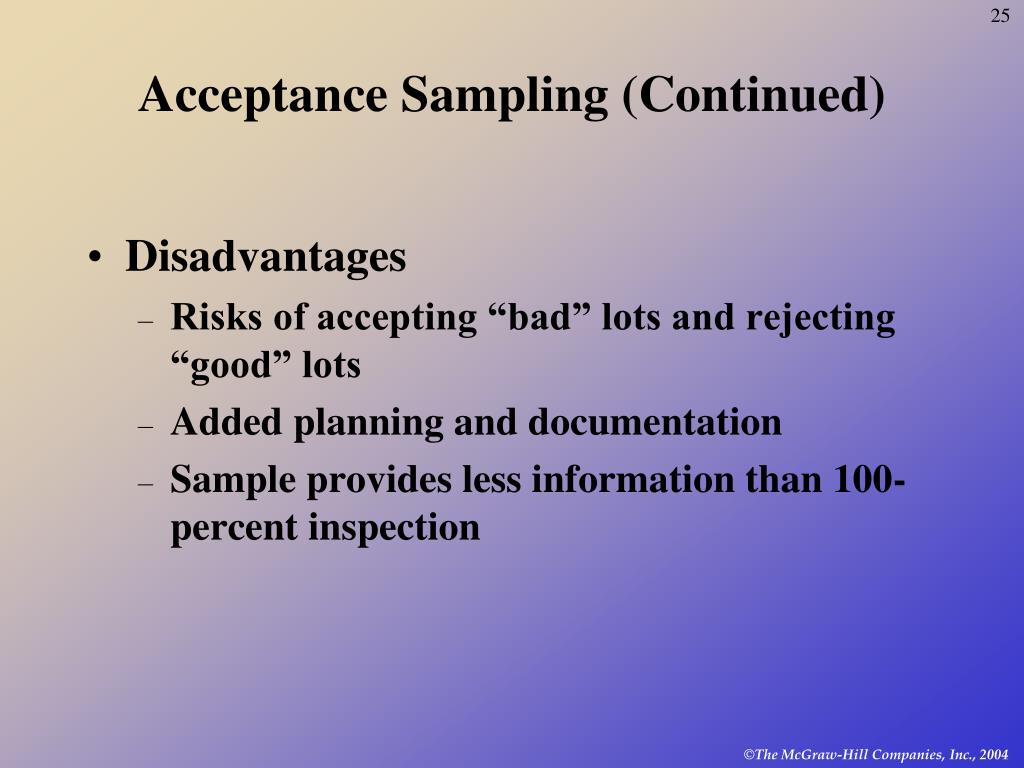 25

Acceptance Sampling (Continued)

• Disadvantages
– Risks of accepting “bad” lots and rejecting “good” lots
– Added planning and documentation
– Sample provides less information than 100-percent inspection

©The McGraw-Hill Companies, Inc., 2004